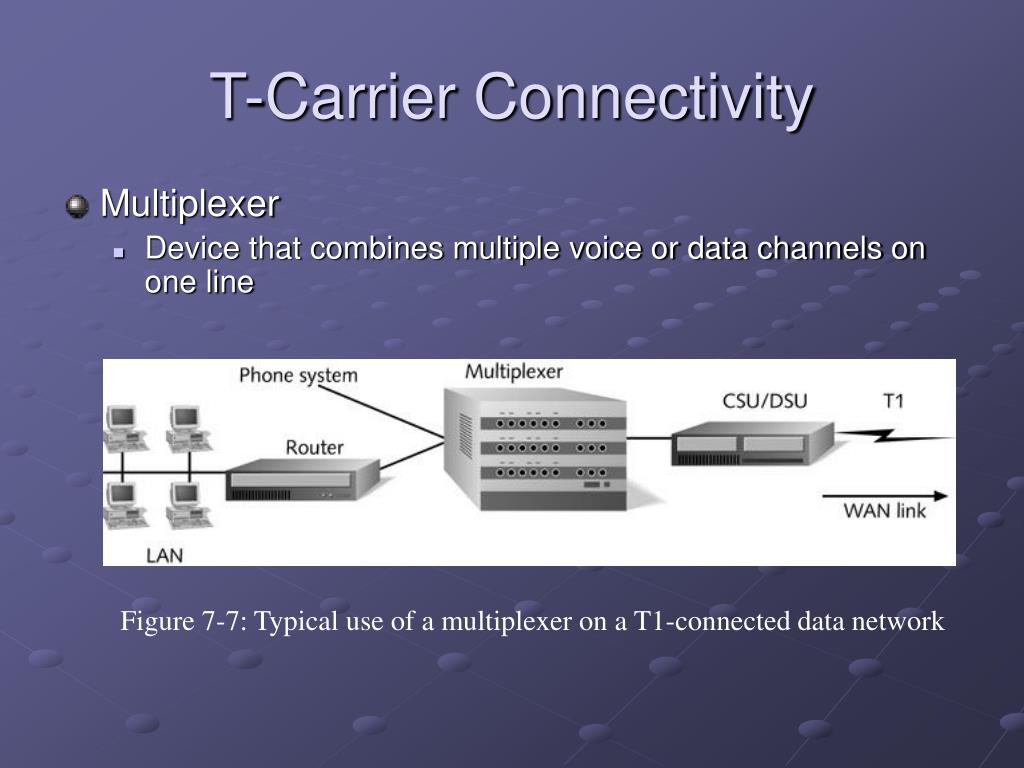 T-Carrier Connectivity

Multiplexer

Device that combines multiple voice or data channels on one line

Phone system
Multiplexer
CSU/DSU
T1
Router
WAN link
LAN

Figure 7-7: Typical use of a multiplexer on a T1-connected data network